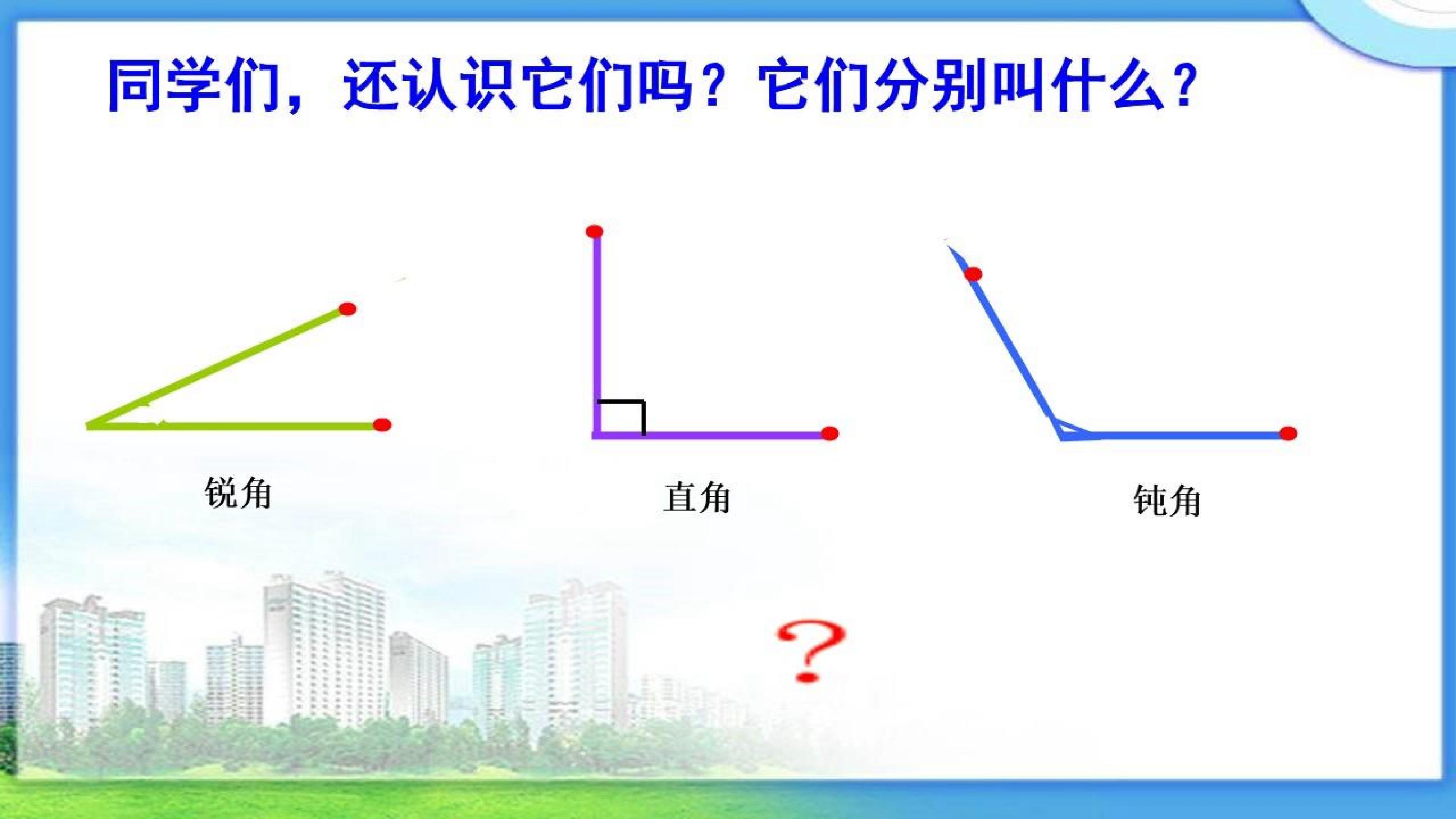 同学们，还认识它们吗？它们分别叫什么？

锐角

直角

钝角

?